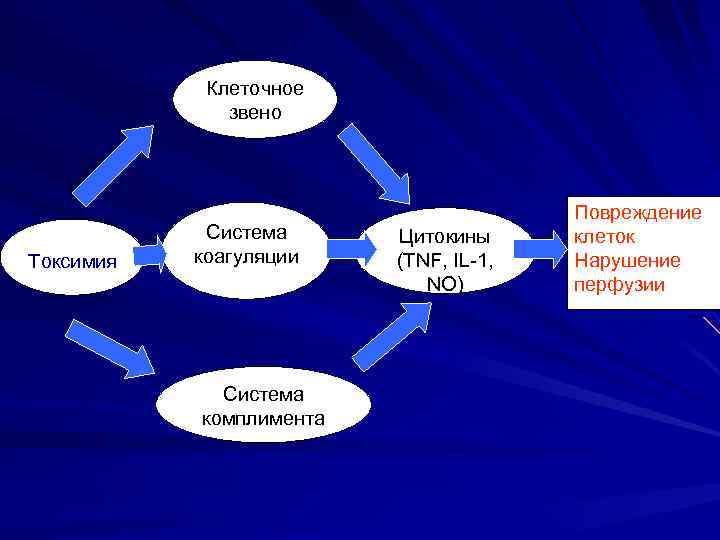 Клеточное звено

Токсимия

Система коагуляции

Цитокины (TNF, IL-1, NO)

Повреждение клеток Нарушение перфузии

Система комплимента